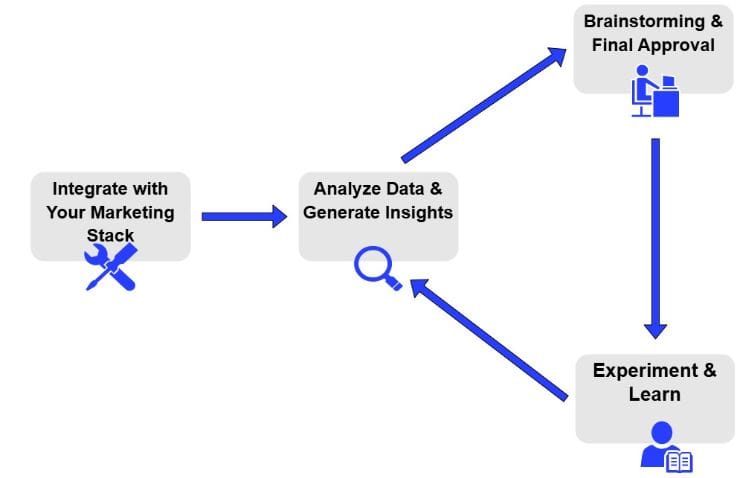 Integrate with Your Marketing Stack

Analyze Data & Generate Insights

Brainstorming & Final Approval

Experiment & Learn